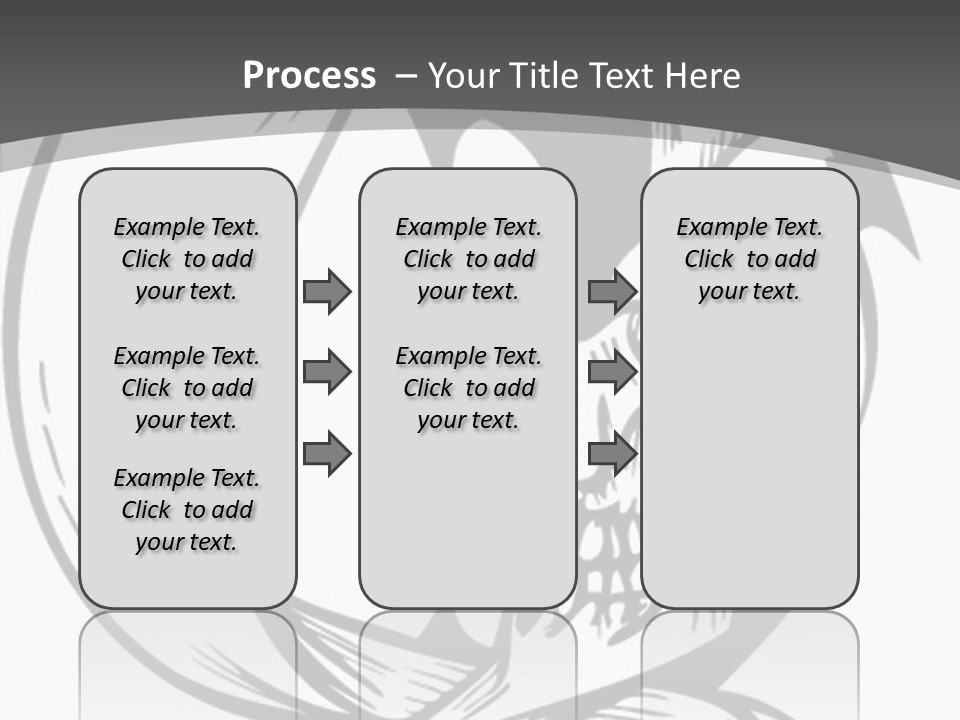 Process – Your Title Text Here

Example Text. Click to add your text.

Example Text. Click to add your text.

Example Text. Click to add your text.

Example Text. Click to add your text.

Example Text. Click to add your text.

Example Text. Click to add your text.